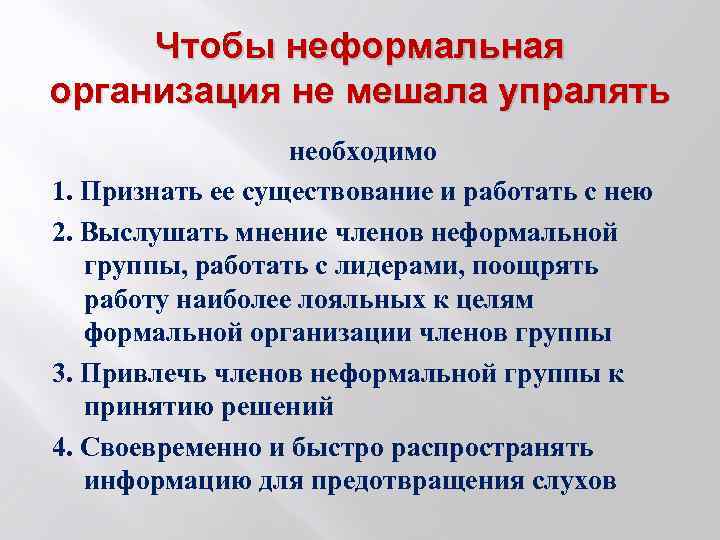 Чтобы неформальная организация не мешала упралять

необходимо

1. Признать ее существование и работать с нею

2. Выслушать мнение членов неформальной группы, работать с лидерами, поощрять работу наиболее лояльных к целям формальной организации членов группы

3. Привлечь членов неформальной группы к принятию решений

4. Своевременно и быстро распространять информацию для предотвращения слухов